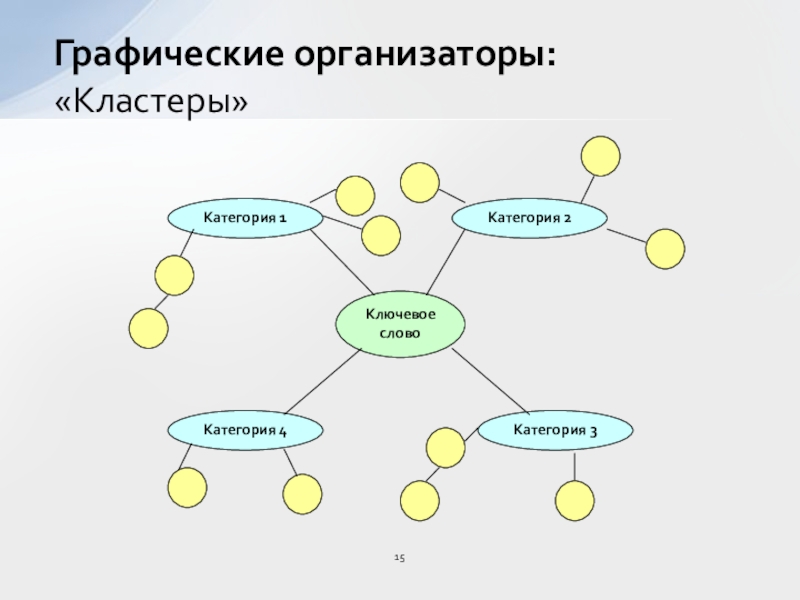 Графические организаторы:
«Кластеры»

Категория 1

Категория 2

Ключевое слово

Категория 4

Категория 3

15